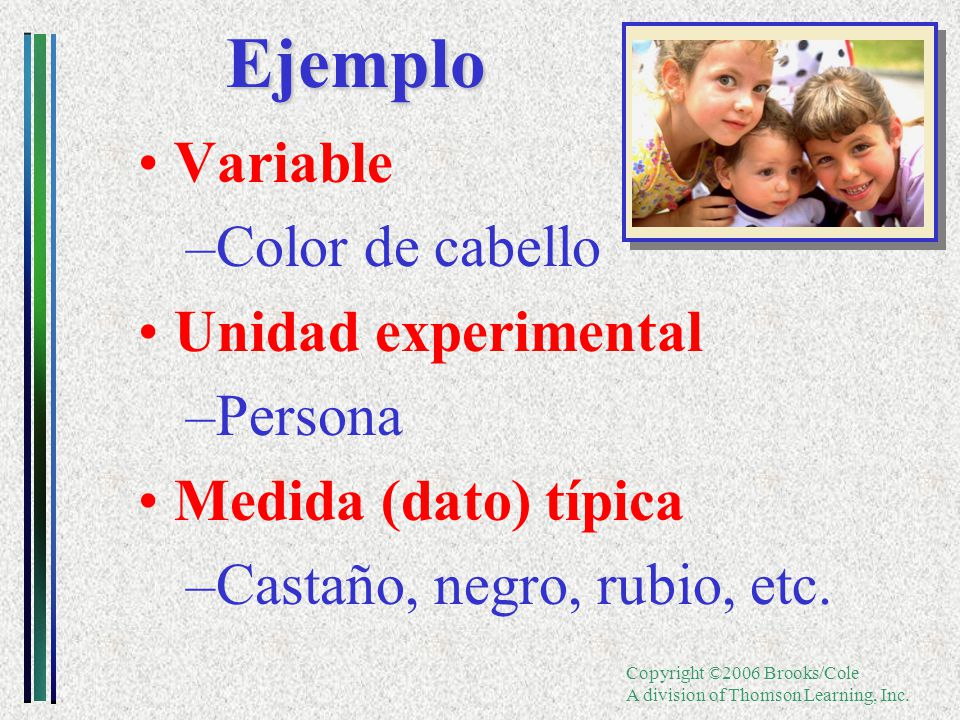 Ejemplo

• Variable
–Color de cabello
• Unidad experimental
–Persona
• Medida (dato) típica
–Castaño, negro, rubio, etc.

Copyright ©2006 Brooks/Cole
A division of Thomson Learning, Inc.